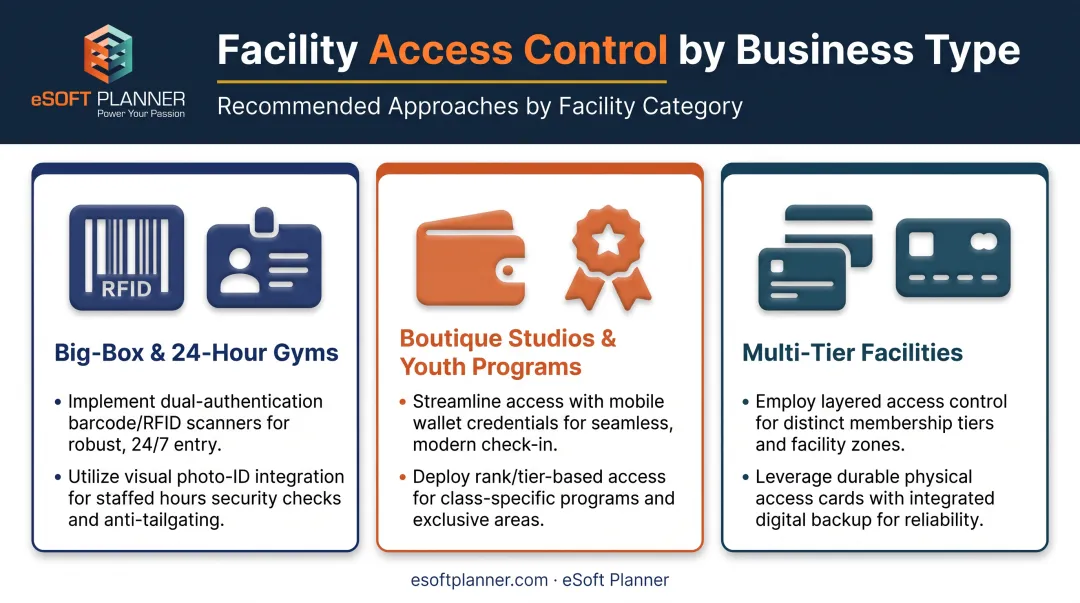 eSOFT PLANNER
Power Your Passion

Facility Access Control by Business Type

Recommended Approaches by Facility Category

RFID

Big-Box & 24-Hour Gyms

• Implement dual-authentication barcode/RFID scanners for robust, 24/7 entry.

• Utilize visual photo-ID integration for staffed hours security checks and anti-tailgating.

Boutique Studios & Youth Programs

• Streamline access with mobile wallet credentials for seamless, modern check-in.

• Deploy rank/tier-based access for class-specific programs and exclusive areas.

Multi-Tier Facilities

• Employ layered access control for distinct membership tiers and facility zones.

• Leverage durable physical access cards with integrated digital backup for reliability.

esoftplanner.com · eSoft Planner